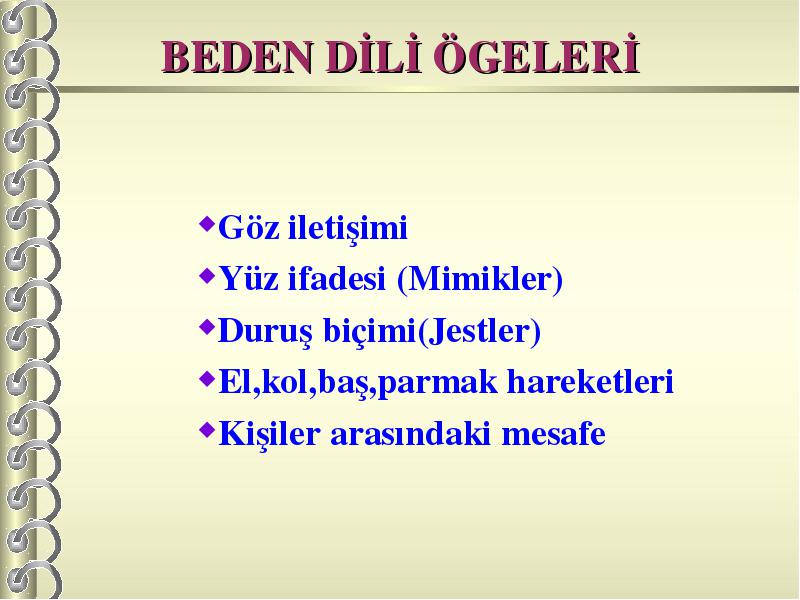 BEDEN DİLİ ÖGELERİ

Göz iletişimi
Yüz ifadesi (Mimikler)
Duruş biçimi(Jestler)
El,kol,baş,parmak hareketleri
Kişiler arasındaki mesafe